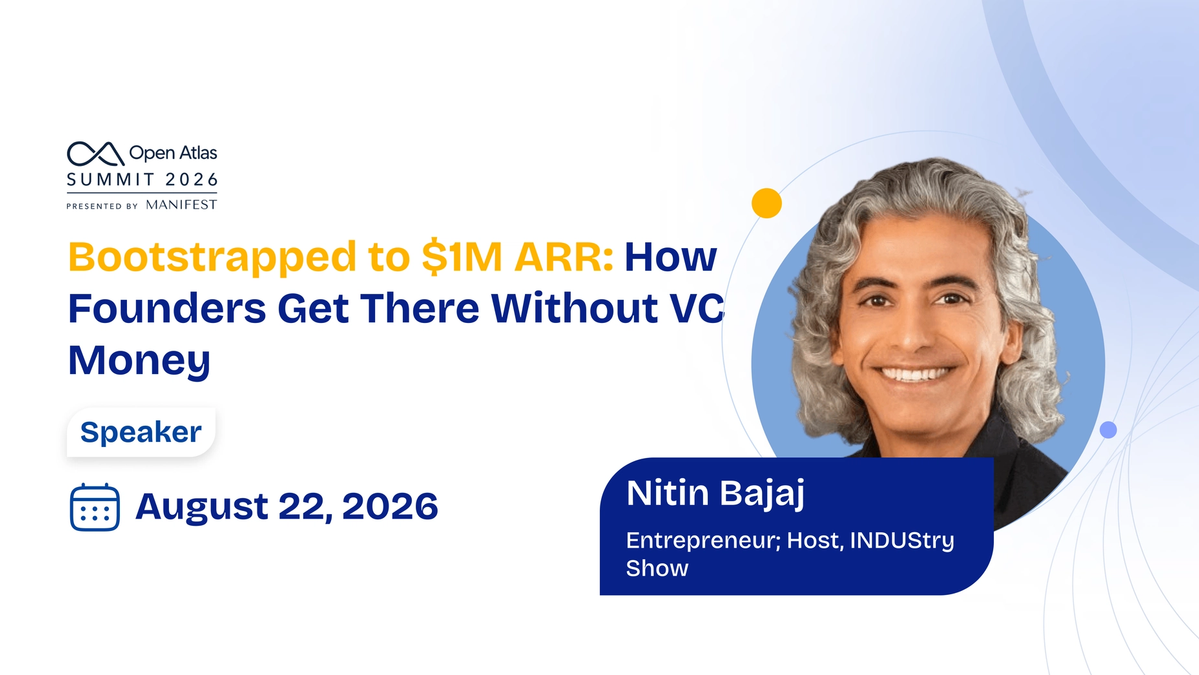 Open Atlas
SUMMIT 2026
PRESENTED BY MANIFEST

Bootstrapped to $1M ARR: How Founders Get There Without VC Money

Speaker

August 22, 2026

Nitin Bajaj

Entrepreneur; Host, INDUStry Show